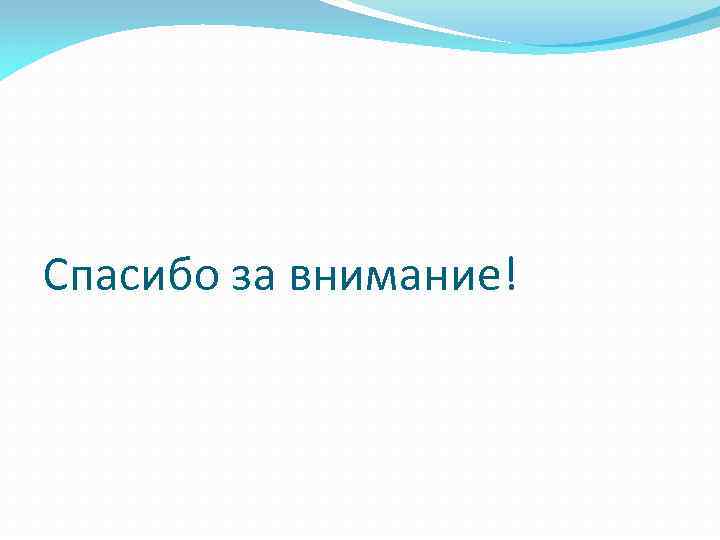 Спасибо за внимание!